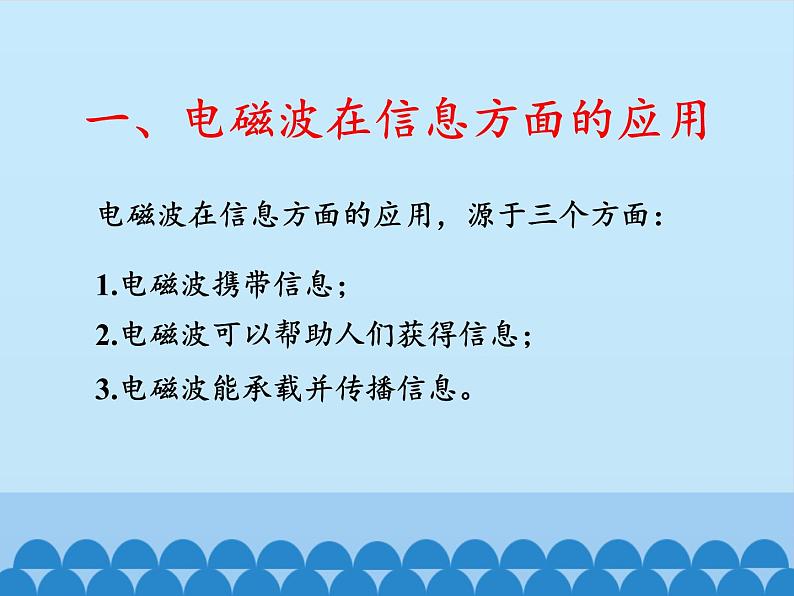 一、电磁波在信息方面的应用

电磁波在信息方面的应用，源于三个方面：

1.电磁波携带信息；

2.电磁波可以帮助人们获得信息；

3.电磁波能承载并传播信息。